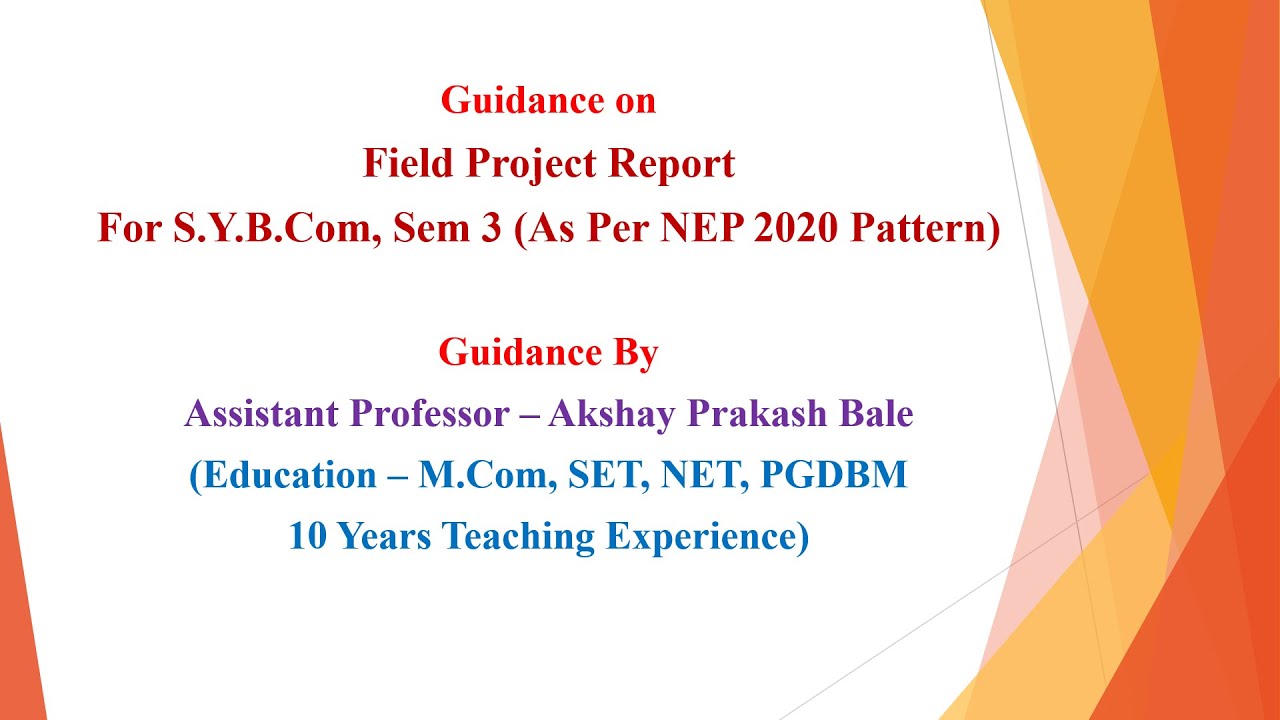 Guidance on
Field Project Report
For S.Y.B.Com, Sem 3 (As Per NEP 2020 Pattern)

Guidance By
Assistant Professor – Akshay Prakash Bale
(Education – M.Com, SET, NET, PGDBM
10 Years Teaching Experience)